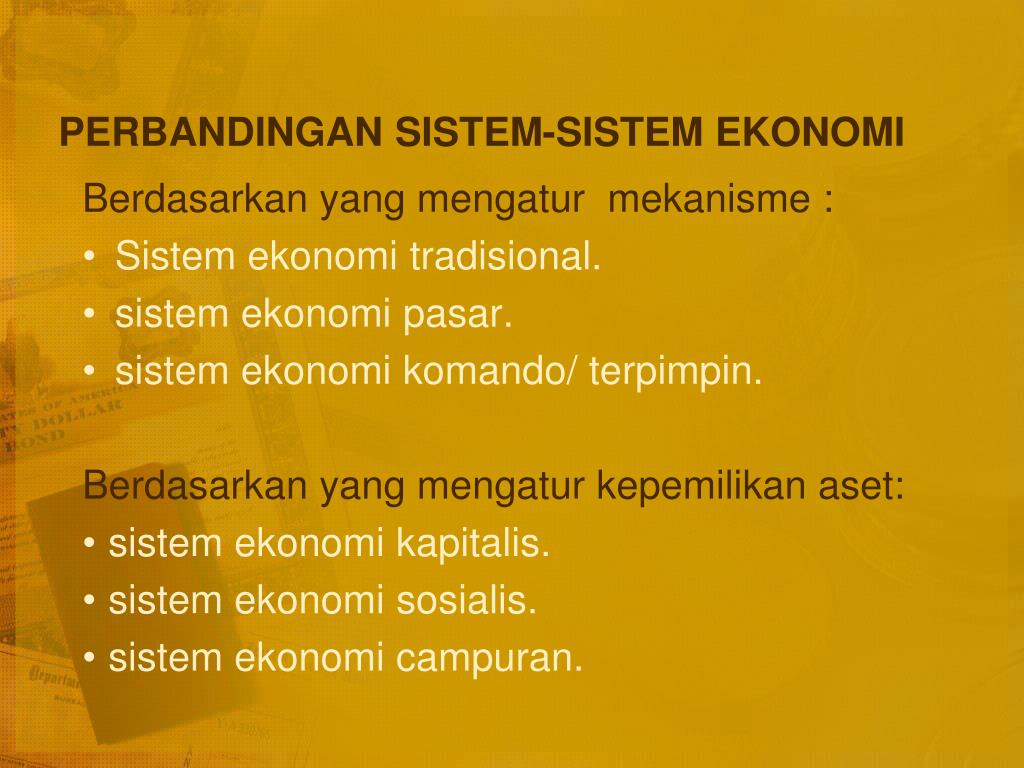 PERBANDINGAN SISTEM-SISTEM EKONOMI

Berdasarkan yang mengatur mekanisme :
• Sistem ekonomi tradisional.
• sistem ekonomi pasar.
• sistem ekonomi komando/ terpimpin.

Berdasarkan yang mengatur kepemilikan aset:
• sistem ekonomi kapitalis.
• sistem ekonomi sosialis.
• sistem ekonomi campuran.